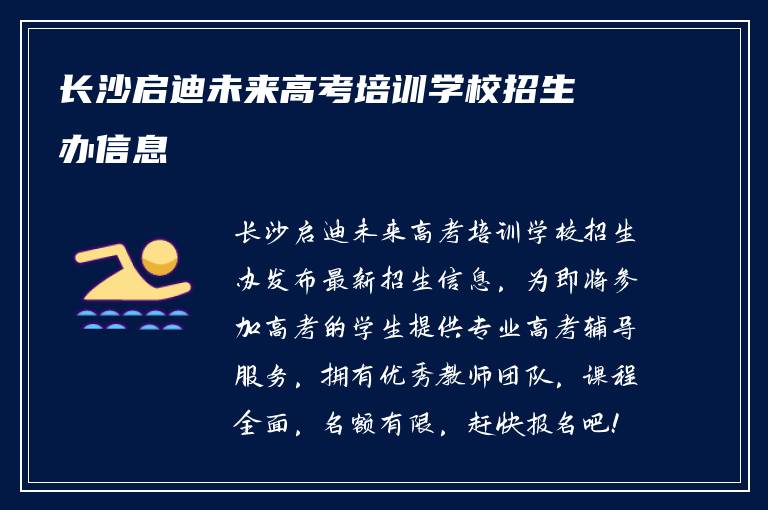 长沙启迪未来高考培训学校招生办信息

长沙启迪未来高考培训学校招生办发布最新招生信息，为即将参加高考的学生提供专业高考辅导服务，拥有优秀教师团队，课程全面，名额有限，赶快报名吧！